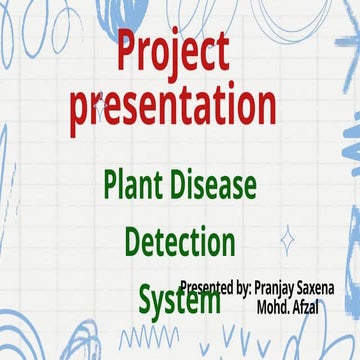 Project presentation

Plant Disease Detection System

Presented by: Pranjay Saxena
Mohd. Afzal